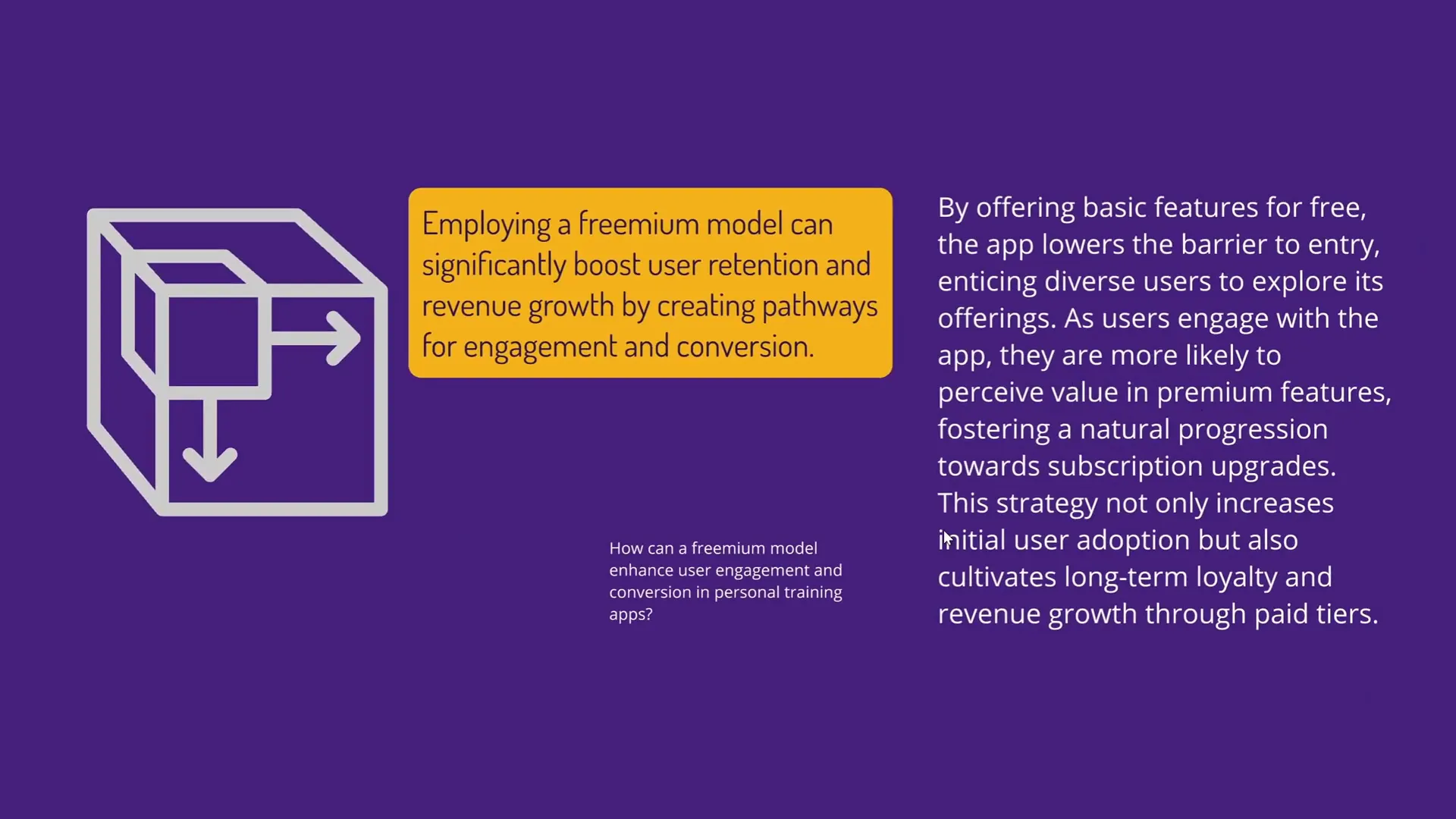 Employing a freemium model can significantly boost user retention and revenue growth by creating pathways for engagement and conversion.

How can a freemium model enhance user engagement and conversion in personal training apps?

By offering basic features for free, the app lowers the barrier to entry, enticing diverse users to explore its offerings. As users engage with the app, they are more likely to perceive value in premium features, fostering a natural progression towards subscription upgrades. This strategy not only increases initial user adoption but also cultivates long-term loyalty and revenue growth through paid tiers.